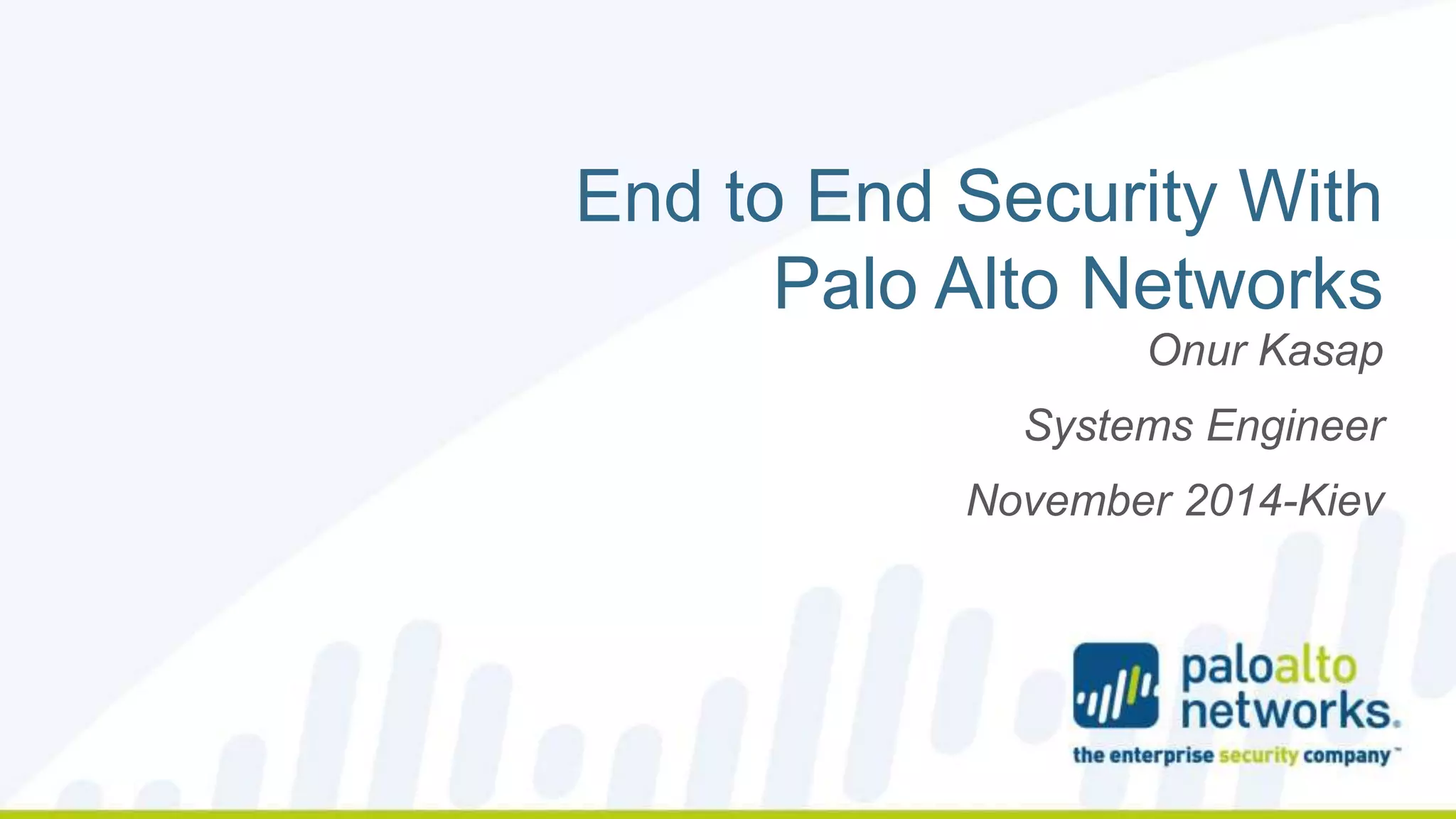 End to End Security With Palo Alto Networks

Onur Kasap

Systems Engineer

November 2014-Kiev

paloalto networks.

the enterprise security company™